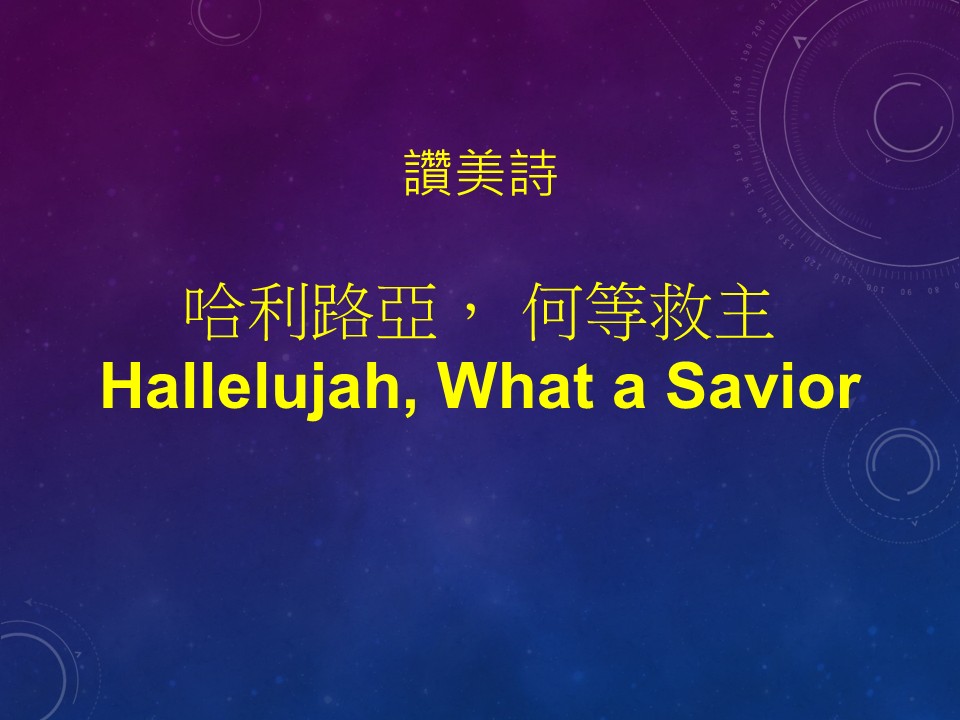 讚美詩

哈利路亞， 何等救主
Hallelujah, What a Savior